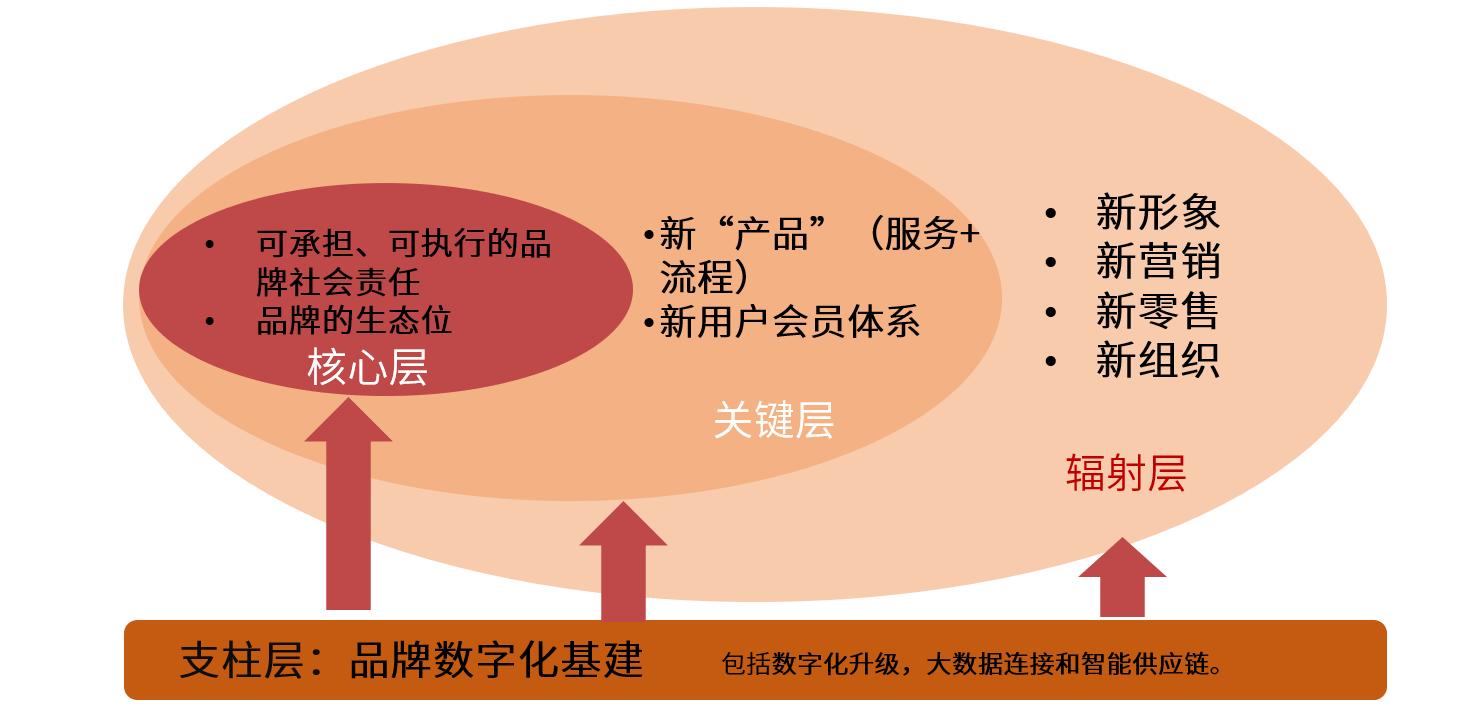 • 可承担、可执行的品牌社会责任
• 品牌的生态位
核心层

•新“产品”（服务+流程）
•新用户会员体系
关键层

• 新形象
• 新营销
• 新零售
• 新组织
辐射层

支柱层：品牌数字化基建 包括数字化升级，大数据连接和智能供应链。